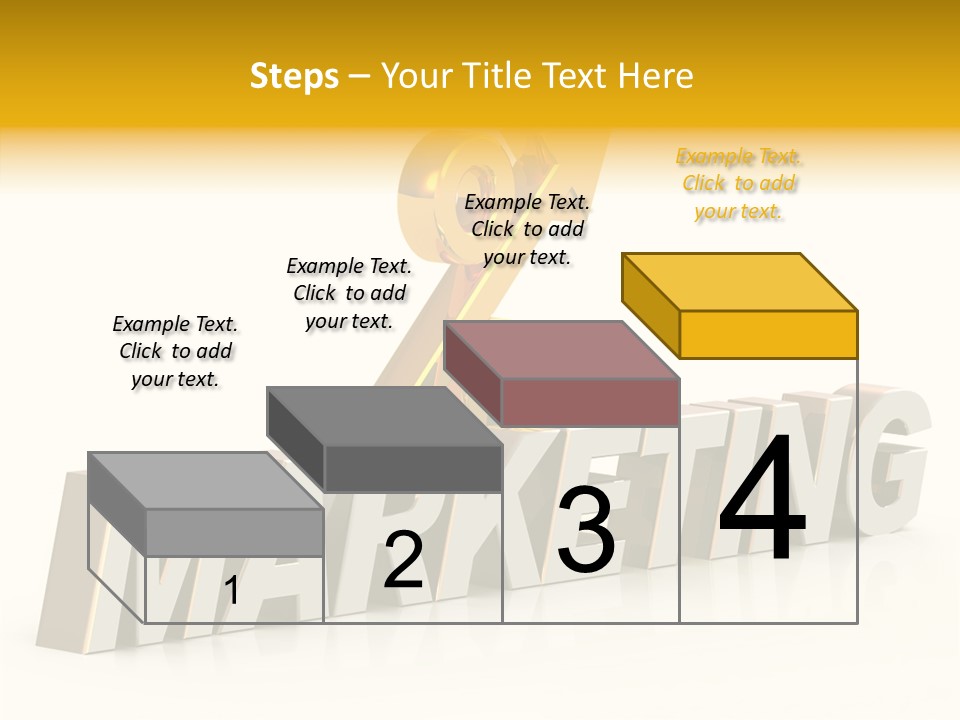 Steps – Your Title Text Here

Example Text. Click to add your text.

Example Text. Click to add your text.

Example Text. Click to add your text.

Example Text. Click to add your text.

1

2

3

4

MARKETING